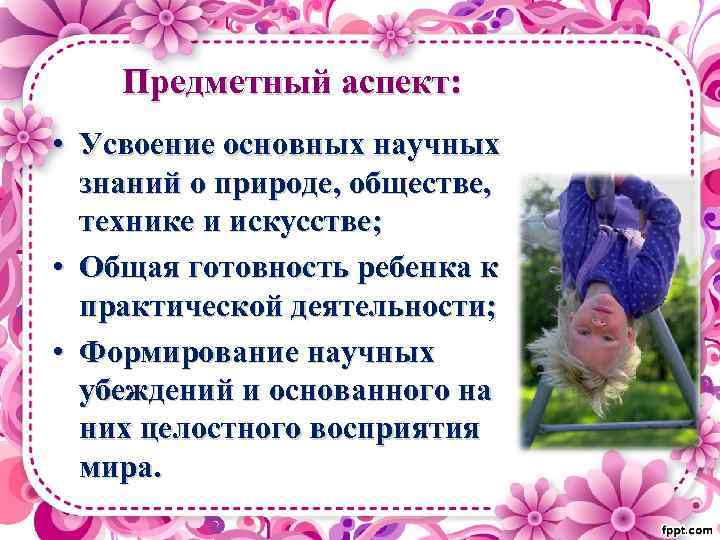 Предметный аспект:

• Усвоение основных научных знаний о природе, обществе, технике и искусстве;
• Общая готовность ребенка к практической деятельности;
• Формирование научных убеждений и основанного на них целостного восприятия мира.

fppt.com